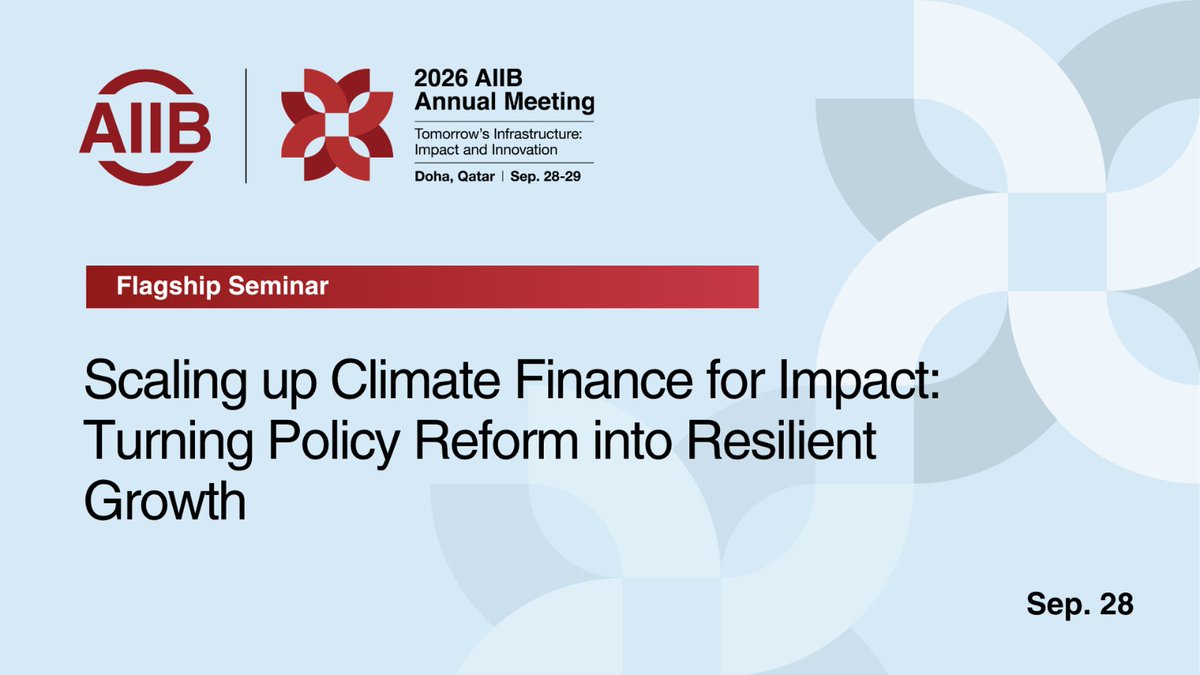 AIIB

2026 AIIB Annual Meeting

Tomorrow's Infrastructure: Impact and Innovation

Doha, Qatar | Sep. 28-29

Flagship Seminar

Scaling up Climate Finance for Impact: Turning Policy Reform into Resilient Growth

Sep. 28